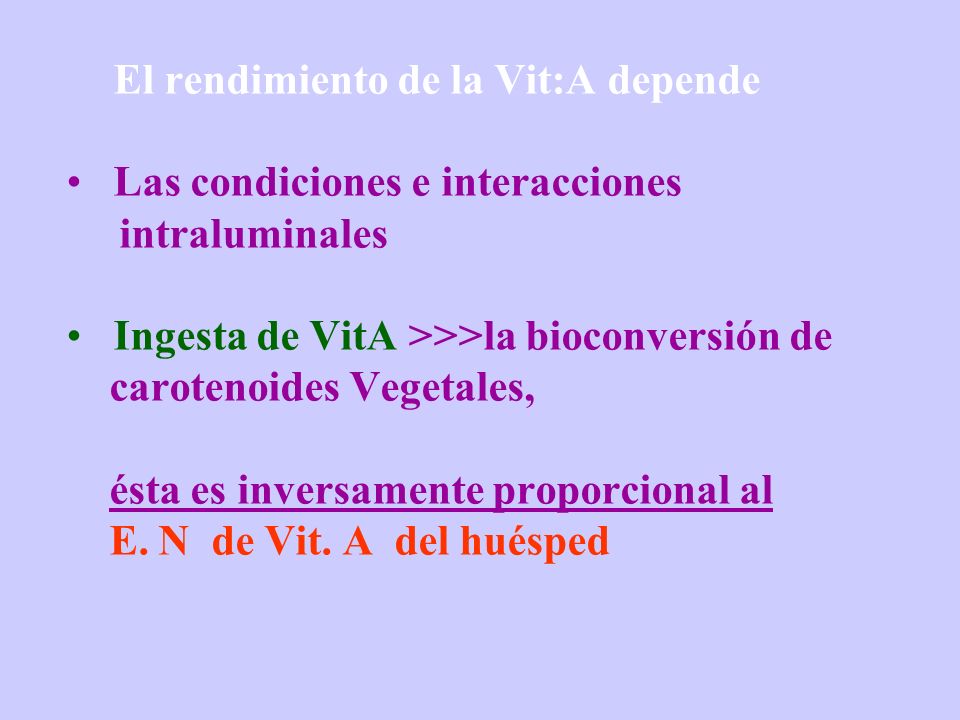 El rendimiento de la Vit:A depende

• Las condiciones e interacciones intraluminales

• Ingesta de VitA >>>la bioconversión de carotenoides Vegetales,

ésta es inversamente proporcional al E. N de Vit. A del huésped